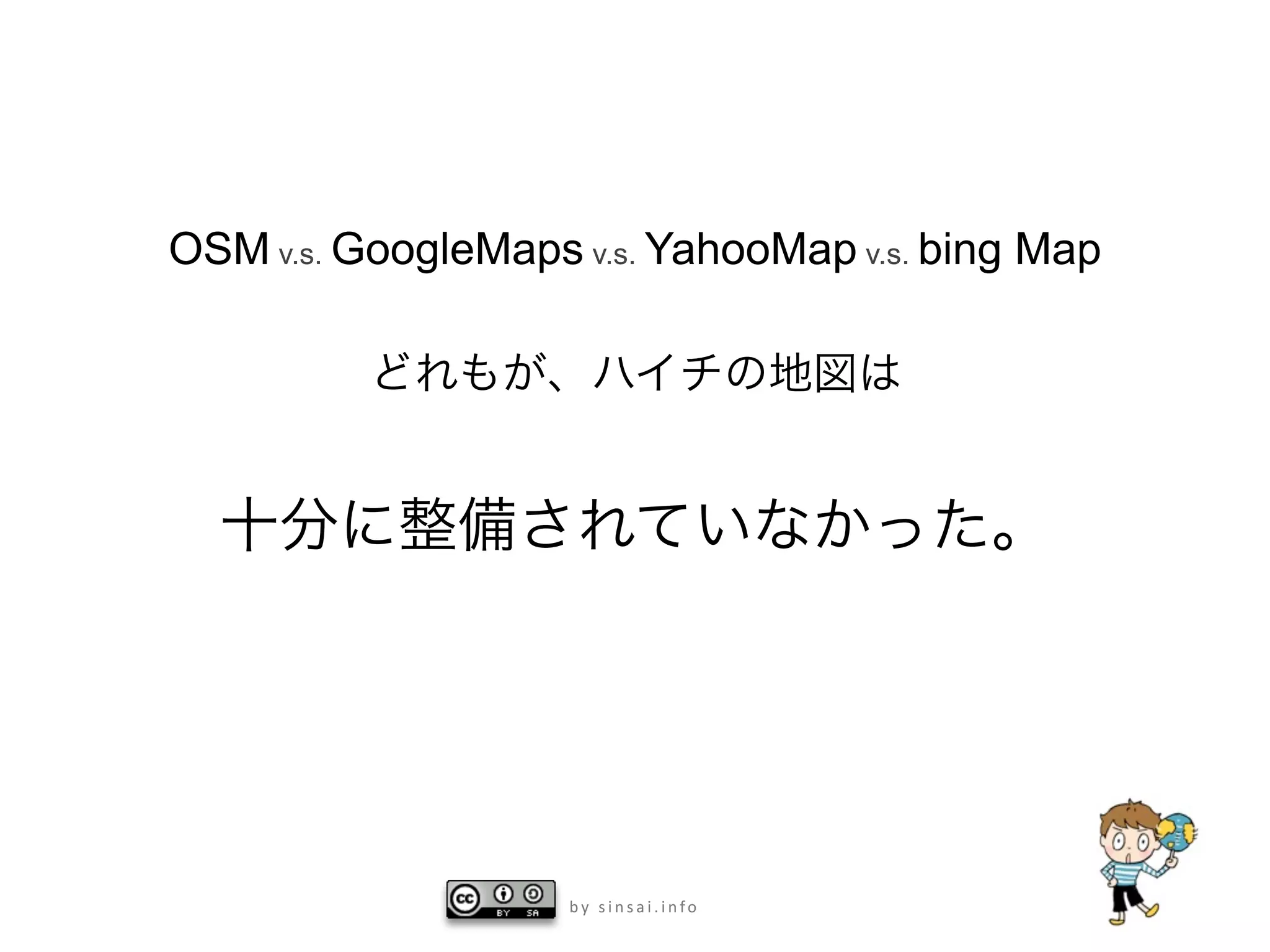 OSM v.s. GoogleMaps v.s. YahooMap v.s. bing Map

どれもが、ハイチの地図は

十分に整備されていなかった。

cc BY SA

by sinsai.info